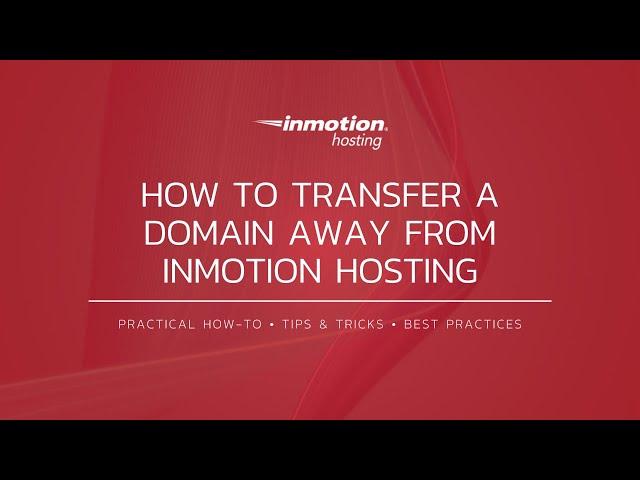 inmotion.
hosting

HOW TO TRANSFER A DOMAIN AWAY FROM INMOTION HOSTING

PRACTICAL HOW-TO • TIPS & TRICKS • BEST PRACTICES